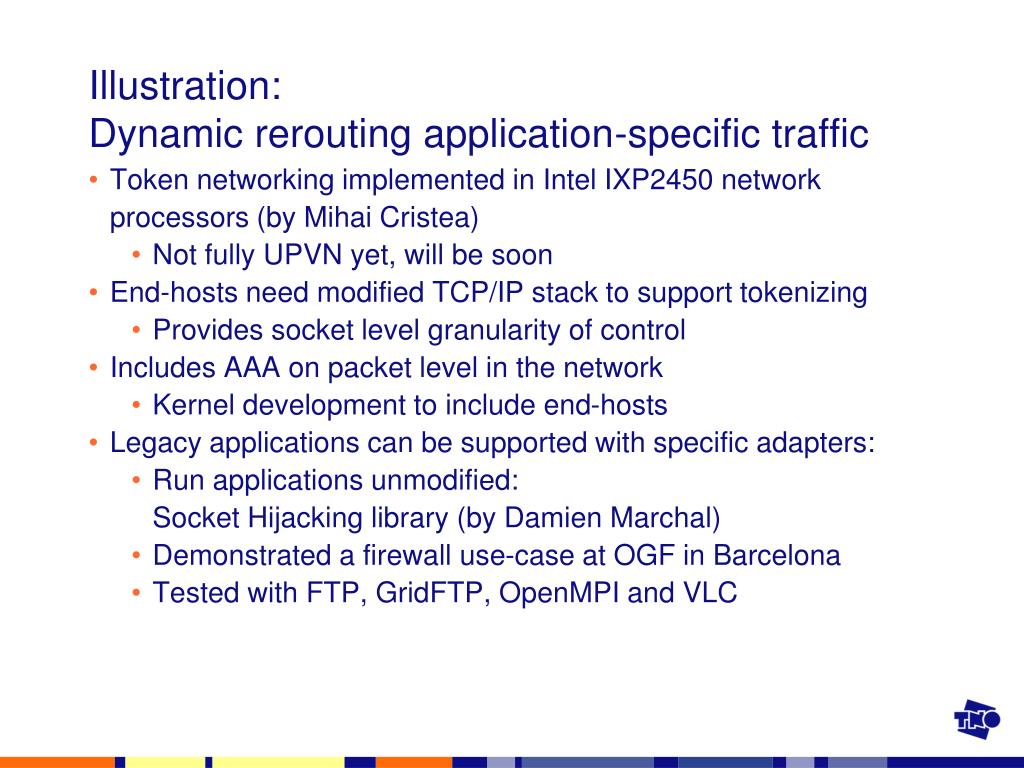 Illustration:
Dynamic rerouting application-specific traffic

• Token networking implemented in Intel IXP2450 network processors (by Mihai Cristea)
  • Not fully UPVN yet, will be soon
• End-hosts need modified TCP/IP stack to support tokenizing
  • Provides socket level granularity of control
• Includes AAA on packet level in the network
  • Kernel development to include end-hosts
• Legacy applications can be supported with specific adapters:
  • Run applications unmodified:
    Socket Hijacking library (by Damien Marchal)
  • Demonstrated a firewall use-case at OGF in Barcelona
  • Tested with FTP, GridFTP, OpenMPI and VLC

TNO